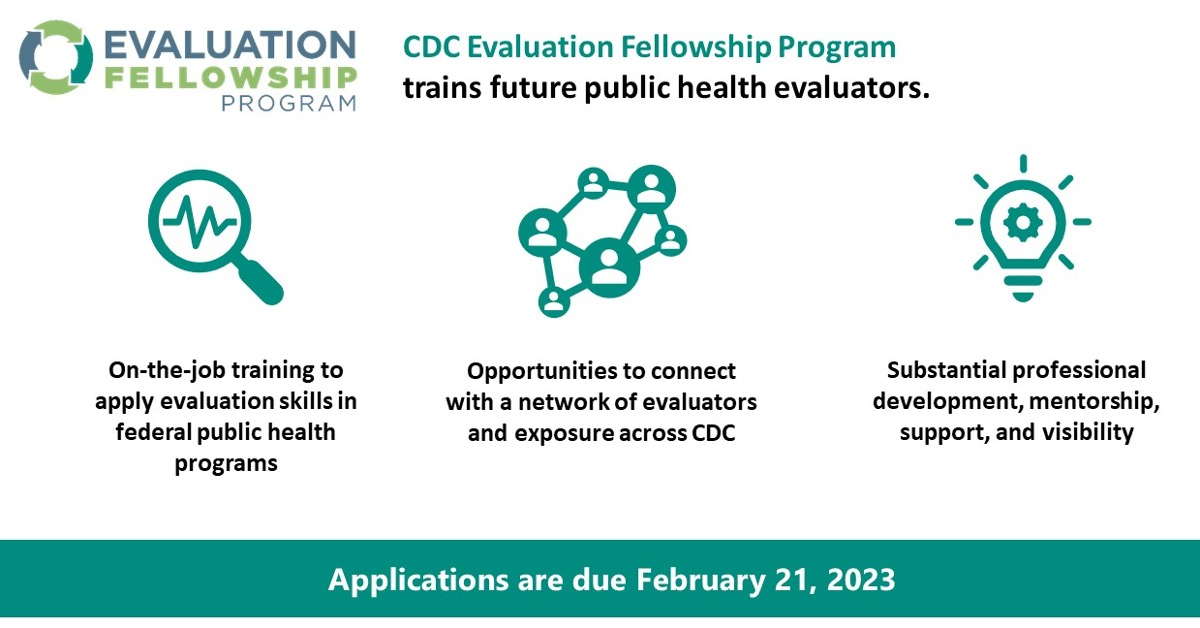 EVALUATION
FELLOWSHIP
PROGRAM

CDC Evaluation Fellowship Program
trains future public health evaluators.

On-the-job training to apply evaluation skills in federal public health programs

Opportunities to connect with a network of evaluators and exposure across CDC

Substantial professional development, mentorship, support, and visibility

Applications are due February 21, 2023